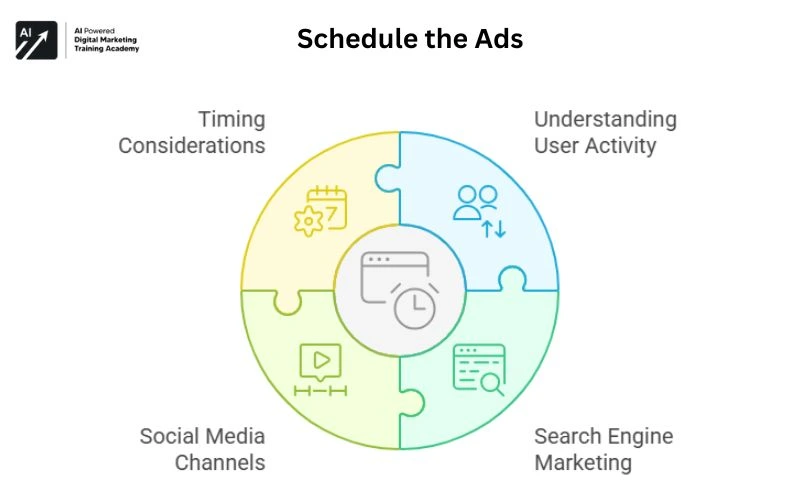 AI

AI Powered
Digital Marketing
Training Academy

Schedule the Ads

Timing Considerations

Understanding User Activity

7

Social Media Channels

Search Engine Marketing